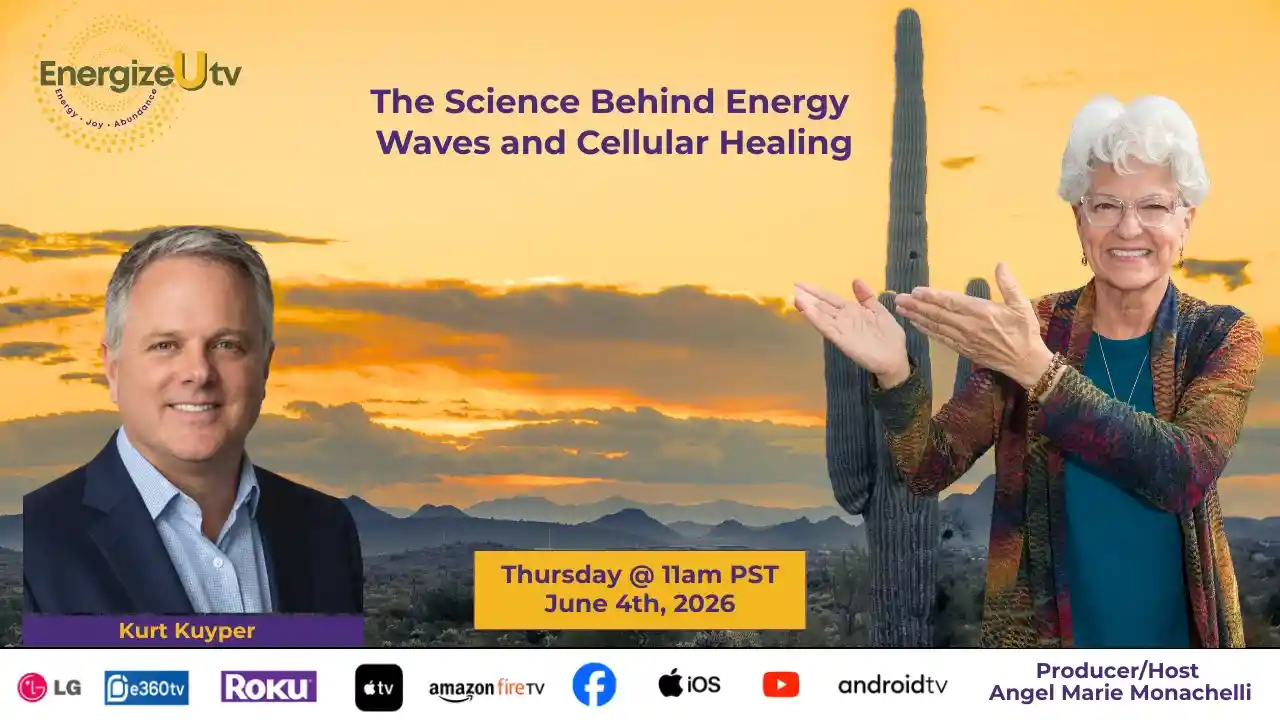 EnergizeUtv
Energy · Joy · Abundance

The Science Behind Energy Waves and Cellular Healing

Kurt Kuyper

Thursday @ 11am PST
June 4th, 2026

LG e360tv ROKU tv amazon fireTV iOS androidtv

Producer/Host
Angel Marie Monachelli